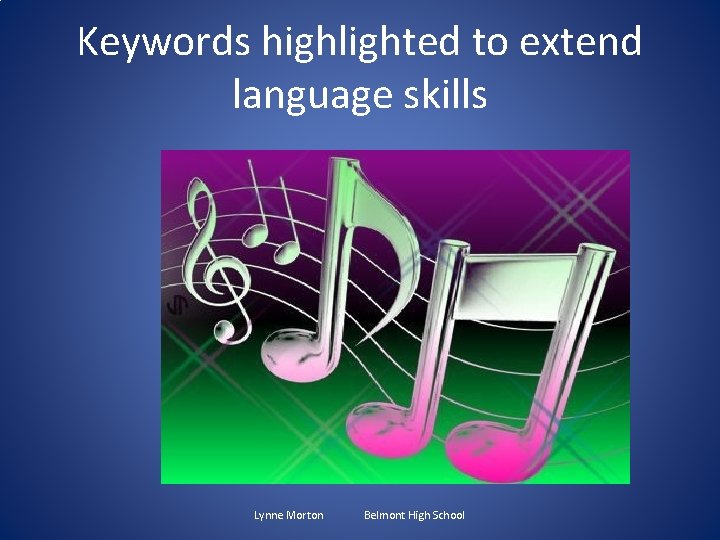 Keywords highlighted to extend language skills

Lynne Morton Belmont High School